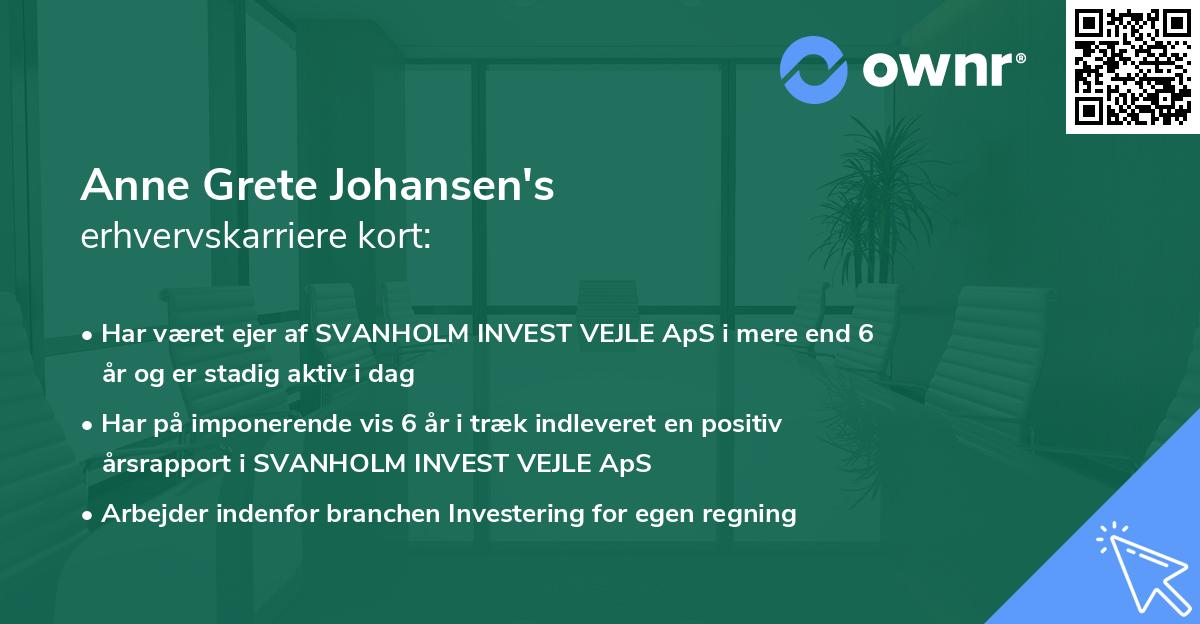 ownr®

Anne Grete Johansen's
erhvervskarriere kort:

• Har været ejer af SVANHOLM INVEST VEJLE ApS i mere end 6 år og er stadig aktiv i dag
• Har på imponerende vis 6 år i træk indleveret en positiv årsrapport i SVANHOLM INVEST VEJLE ApS
• Arbejder indenfor branchen Investering for egen regning